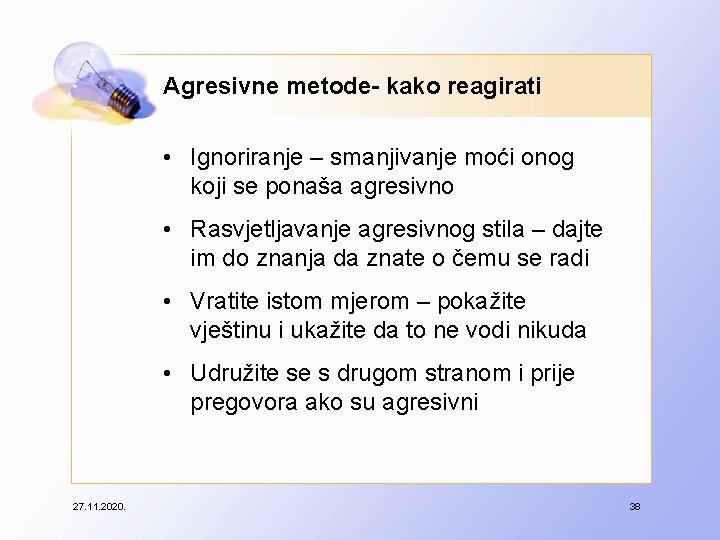 Agresivne metode- kako reagirati

• Ignoriranje – smanjivanje moći onog koji se ponaša agresivno

• Rasvjetljavanje agresivnog stila – dajte im do znanja da znate o čemu se radi

• Vratite istom mjerom – pokažite vještinu i ukažite da to ne vodi nikuda

• Udružite se s drugom stranom i prije pregovora ako su agresivni

27.11.2020.

38